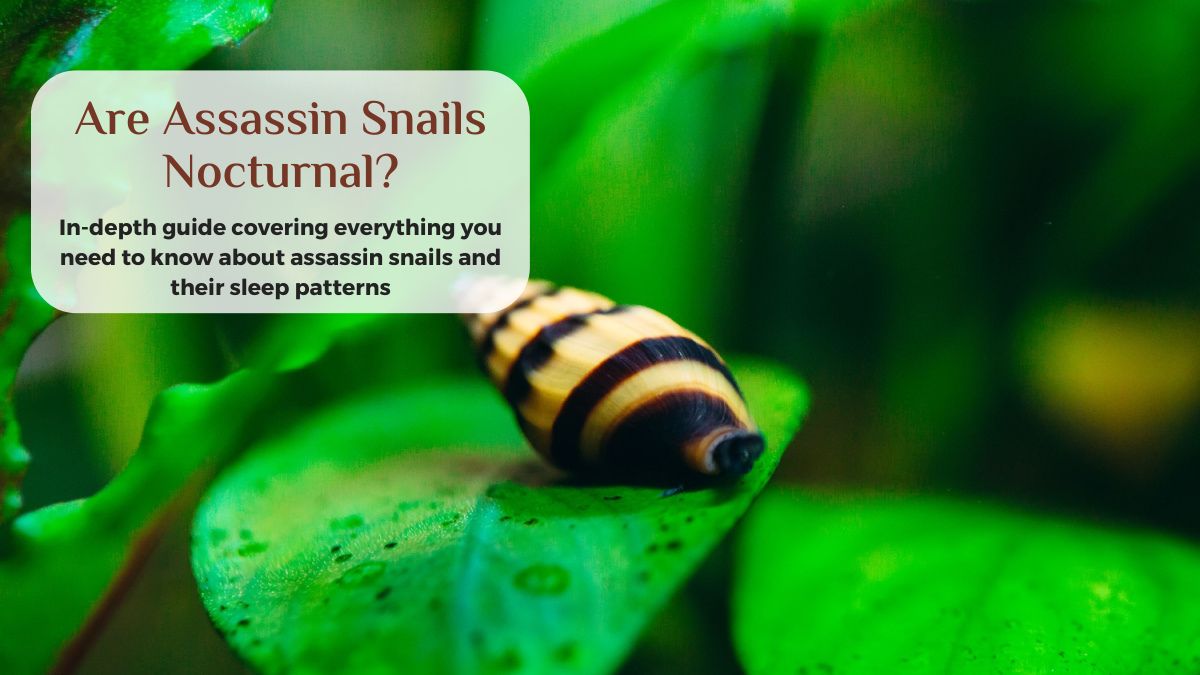 Are Assassin Snails Nocturnal?

In-depth guide covering everything you need to know about assassin snails and their sleep patterns